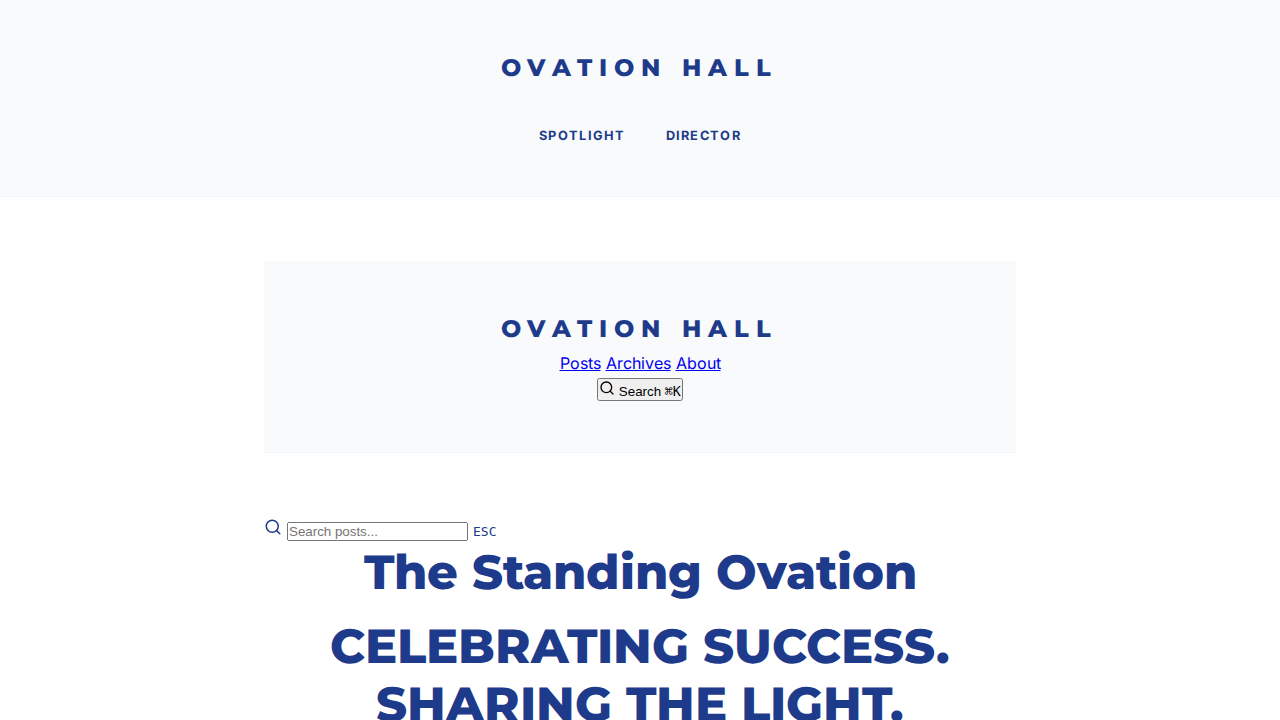 OVATION HALL

SPOTLIGHT DIRECTOR

OVATION HALL

Posts Archives About

Search ⌘K

Search posts... ESC

The Standing Ovation

CELEBRATING SUCCESS. SHARING THE LIGHT.